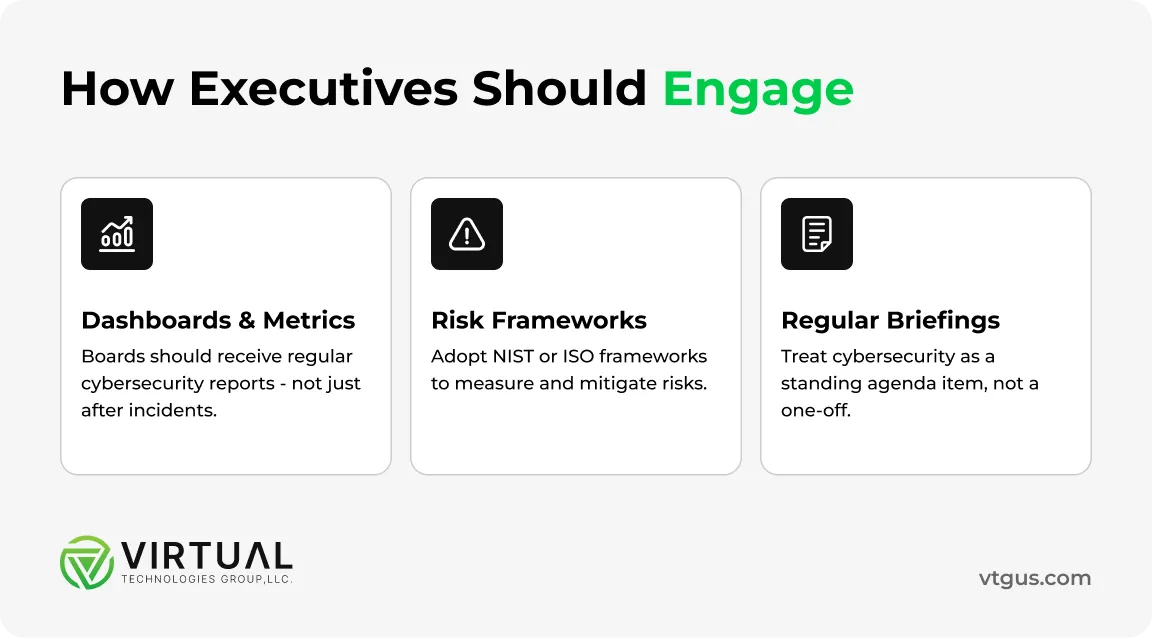 How Executives Should Engage

Dashboards & Metrics
Boards should receive regular cybersecurity reports - not just after incidents.

Risk Frameworks
Adopt NIST or ISO frameworks to measure and mitigate risks.

Regular Briefings
Treat cybersecurity as a standing agenda item, not a one-off.

VIRTUAL
TECHNOLOGIES GROUP,LLC.

vtgus.com